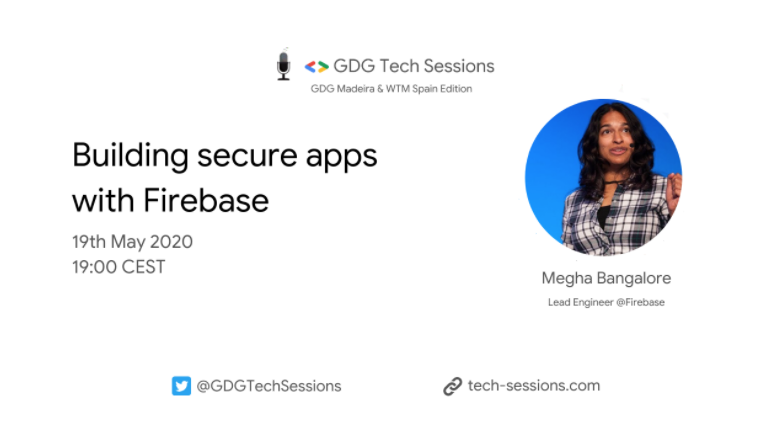 GDG Tech Sessions
GDG Madeira & WTM Spain Edition

Building secure apps with Firebase

19th May 2020
19:00 CEST

Megha Bangalore
Lead Engineer @Firebase

@GDGTechSessions
tech-sessions.com